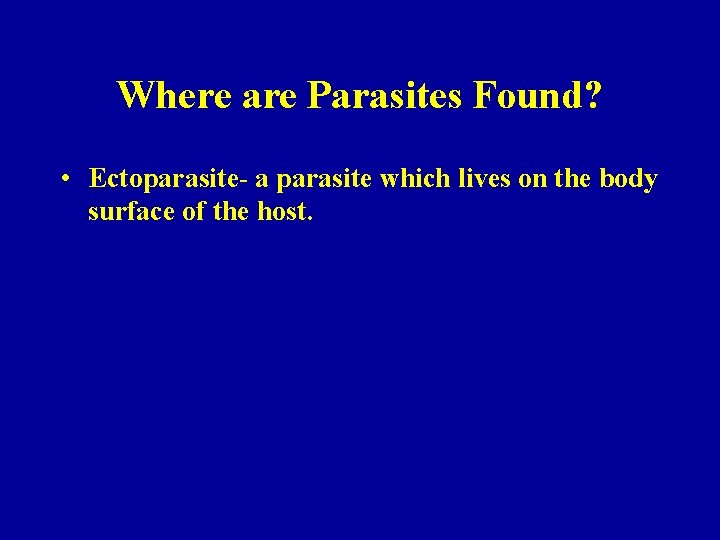 Where are Parasites Found?

• Ectoparasite- a parasite which lives on the body surface of the host.